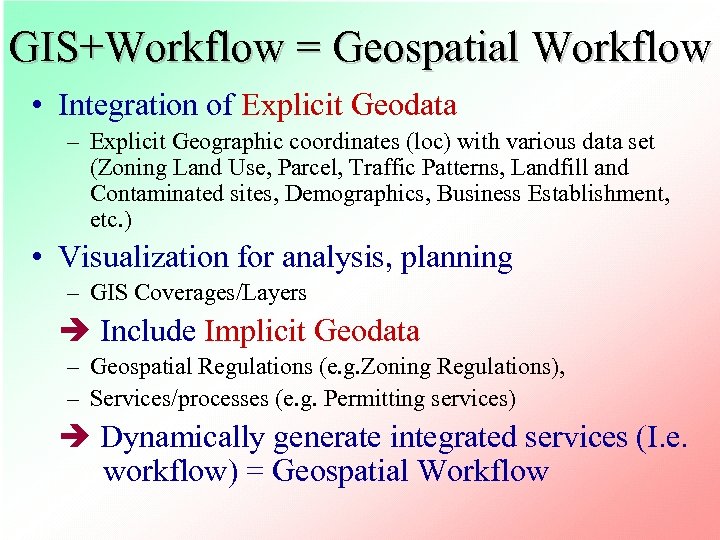 GIS+Workflow = Geospatial Workflow

• Integration of Explicit Geodata

– Explicit Geographic coordinates (loc) with various data set (Zoning Land Use, Parcel, Traffic Patterns, Landfill and Contaminated sites, Demographics, Business Establishment, etc.)

• Visualization for analysis, planning

– GIS Coverages/Layers

➔ Include Implicit Geodata

– Geospatial Regulations (e.g.Zoning Regulations),

– Services/processes (e.g. Permitting services)

➔ Dynamically generate integrated services (I.e. workflow) = Geospatial Workflow